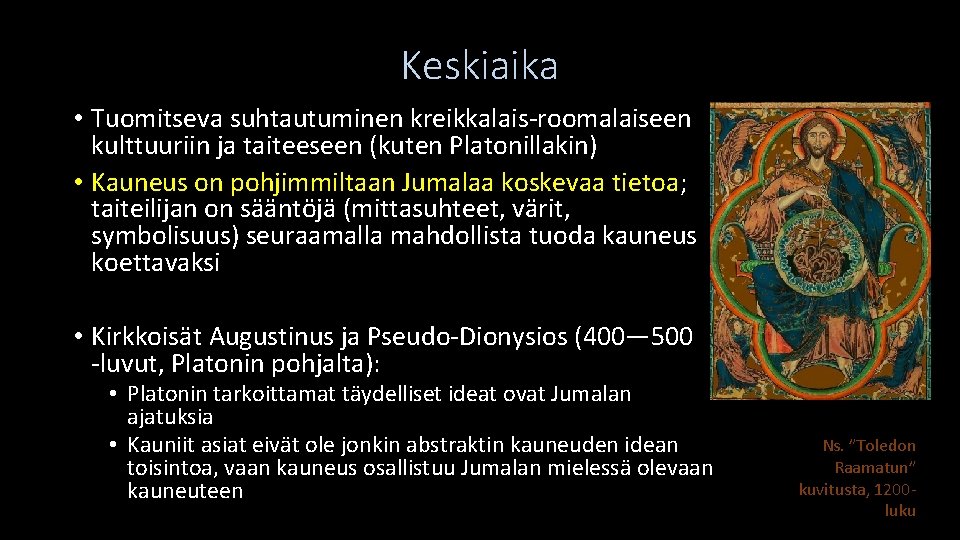 Keskiaika

• Tuomitseva suhtautuminen kreikkalais-roomalaiseen kulttuuriin ja taiteeseen (kuten Platonillakin)
• Kauneus on pohjimmiltaan Jumalaa koskevaa tietoa; taiteilijan on sääntöjä (mittasuhteet, värit, symbolisuus) seuraamalla mahdollista tuoda kauneus koettavaksi

• Kirkkoisät Augustinus ja Pseudo-Dionysios (400—500 -luvut, Platonin pohjalta):
  • Platonin tarkoittamat täydelliset ideat ovat Jumalan ajatuksia
  • Kauniit asiat eivät ole jonkin abstraktin kauneuden idean toisintoa, vaan kauneus osallistuu Jumalan mielessä olevaan kauneuteen

Ns. "Toledon Raamatun" kuvitusta, 1200-luku